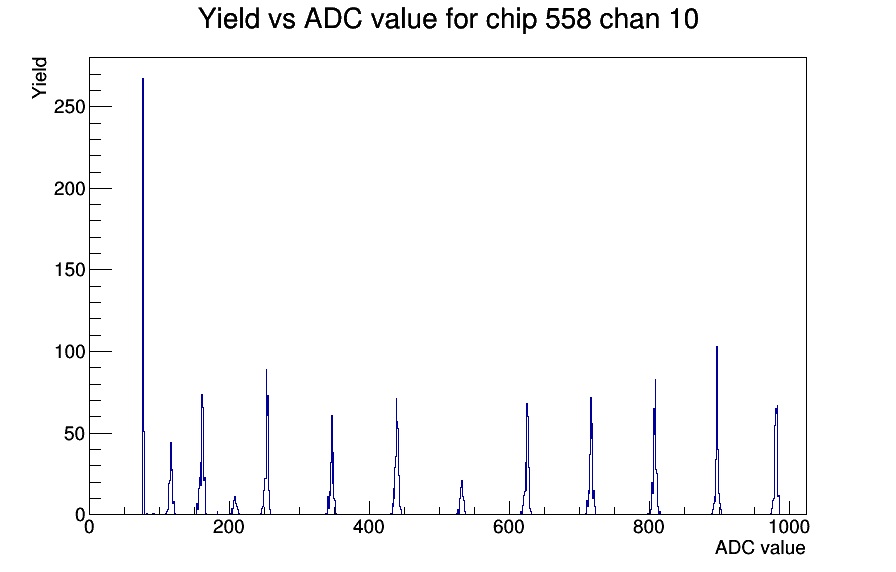 Yield vs ADC value for chip 558 chan 10

Yield

250
200
150
100
50
0

0
200
400
600
800
1000

ADC value